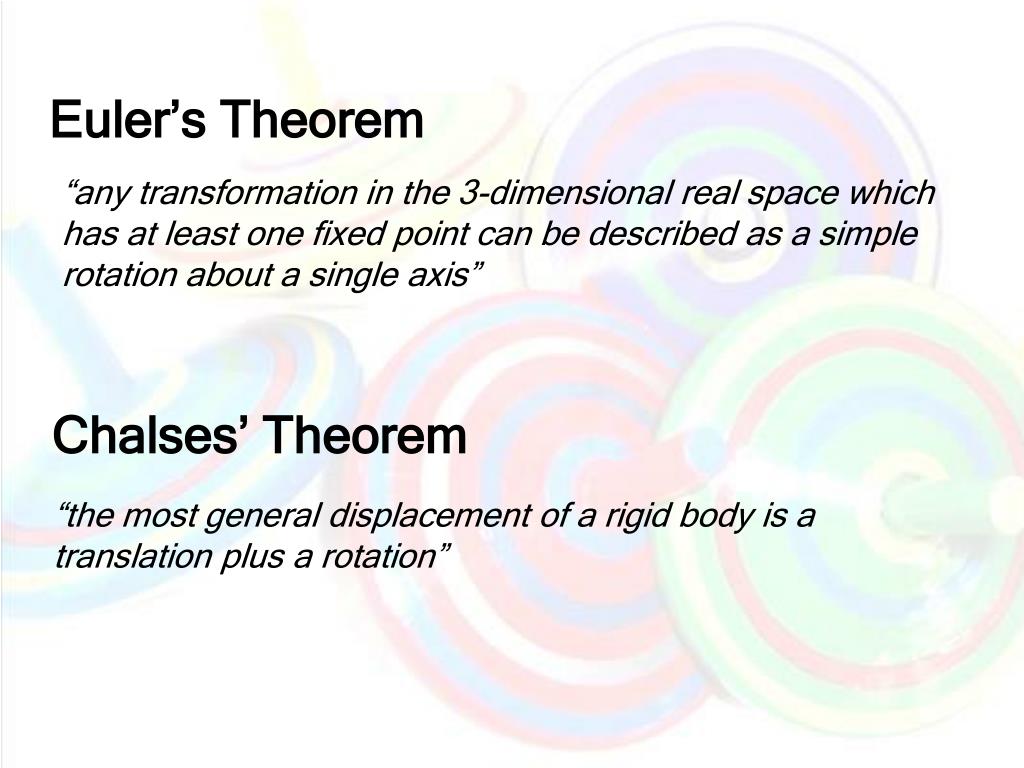 Euler’s Theorem

“any transformation in the 3-dimensional real space which has at least one fixed point can be described as a simple rotation about a single axis”

Chalses’ Theorem

“the most general displacement of a rigid body is a translation plus a rotation”